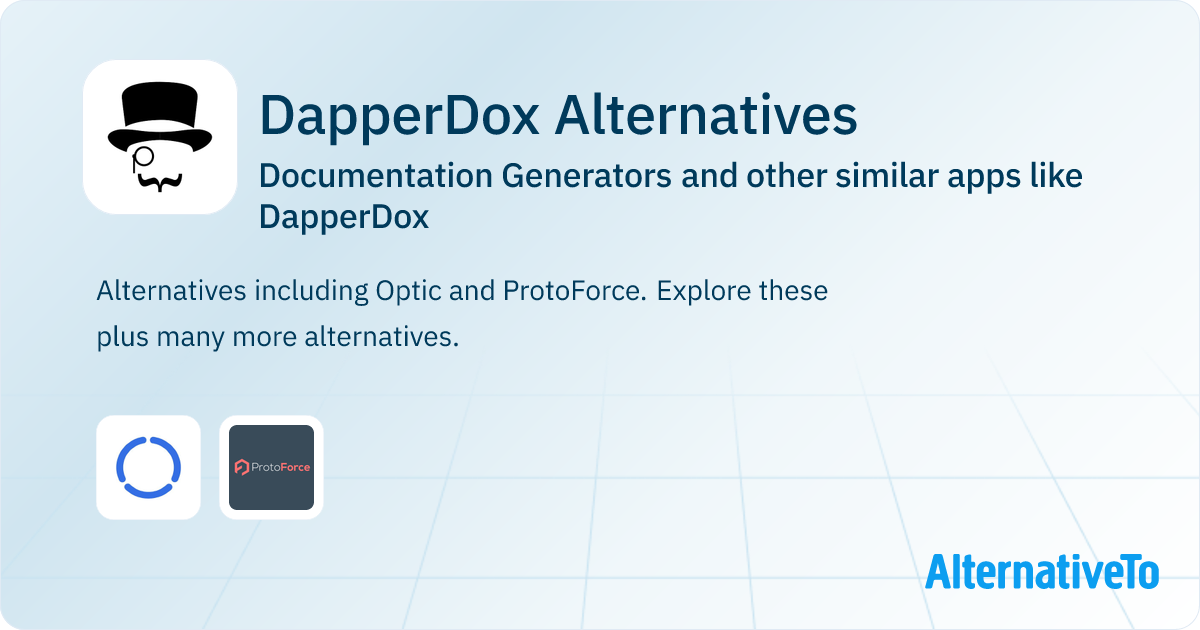 DapperDox Alternatives

Documentation Generators and other similar apps like DapperDox

Alternatives including Optic and ProtoForce. Explore these plus many more alternatives.

ProtoForce

AlternativeTo